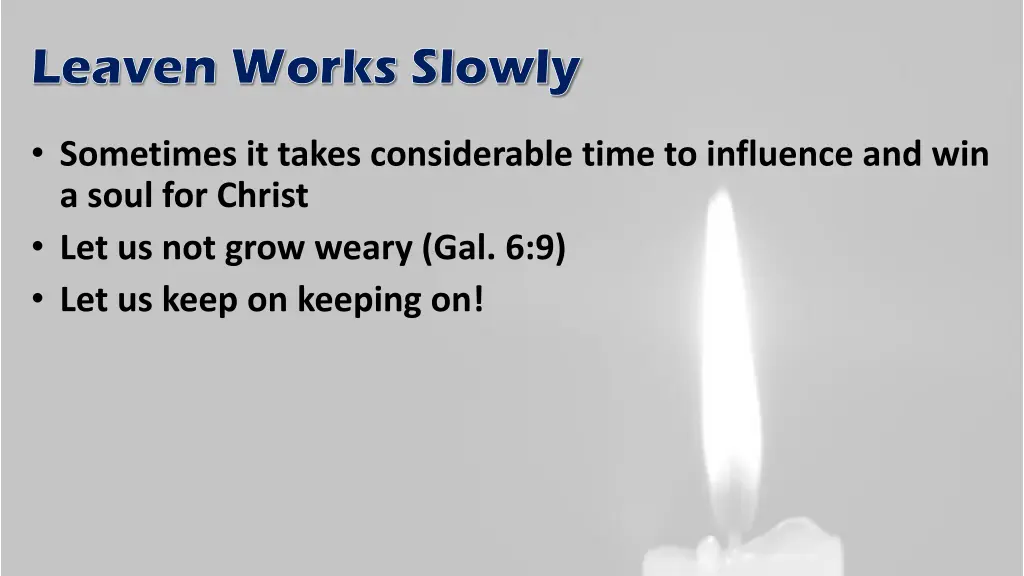 Leaven Works Slowly

• Sometimes it takes considerable time to influence and win a soul for Christ
• Let us not grow weary (Gal. 6:9)
• Let us keep on keeping on!